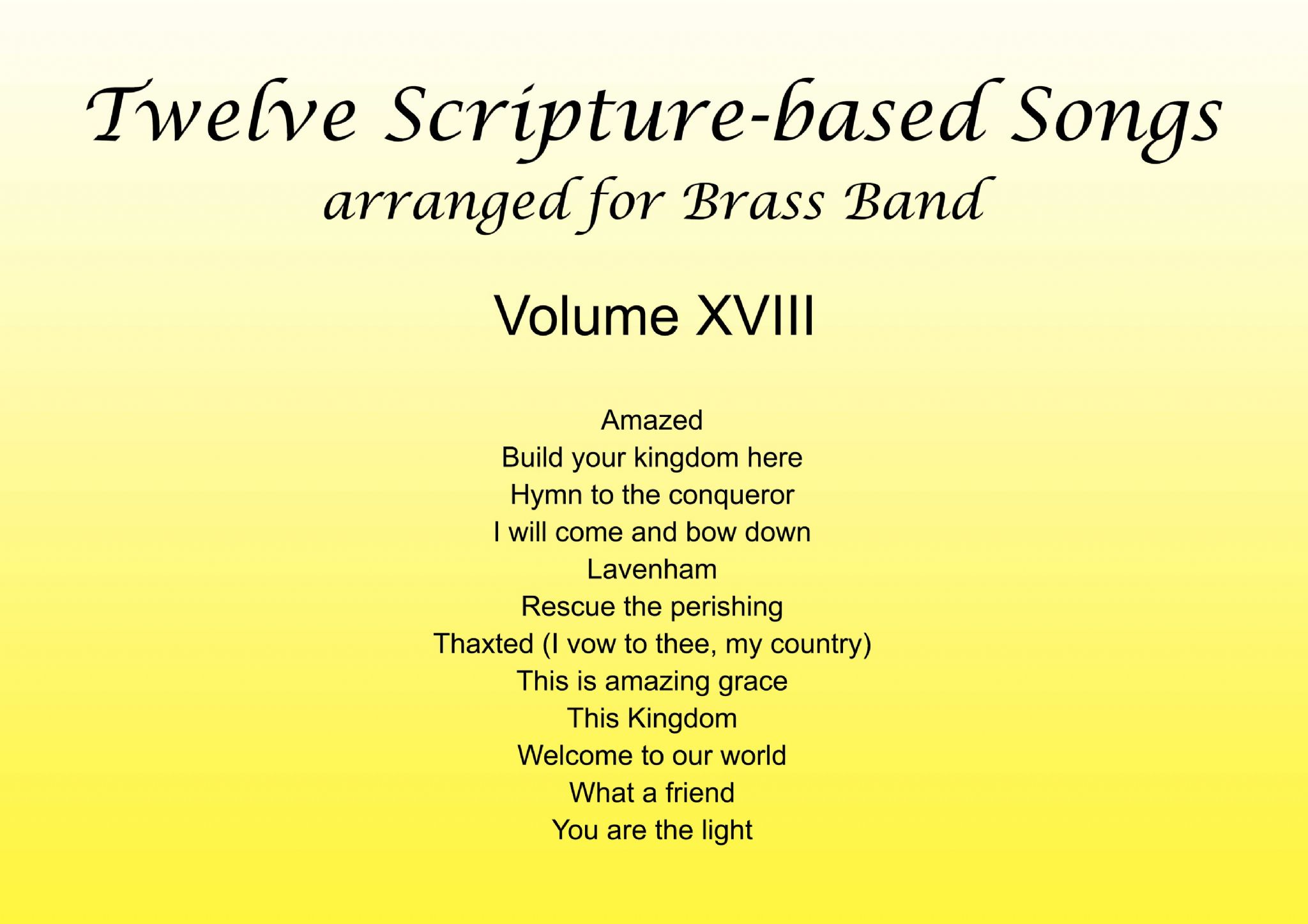 Twelve Scripture-based Songs
arranged for Brass Band

Volume XVIII

Amazed
Build your kingdom here
Hymn to the conqueror
I will come and bow down
Lavenham
Rescue the perishing
Thaxted (I vow to thee, my country)
This is amazing grace
This Kingdom
Welcome to our world
What a friend
You are the light